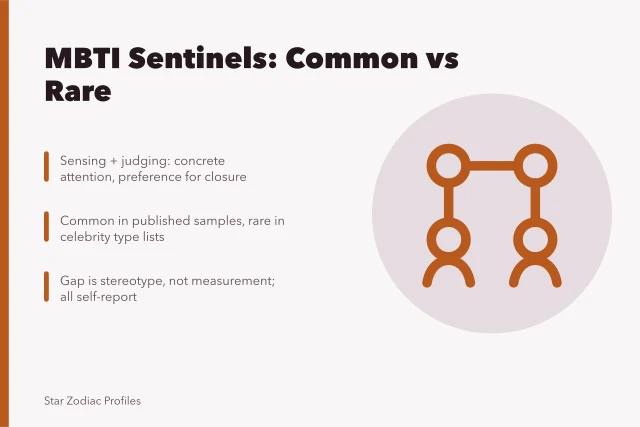 MBTI Sentinels: Common vs Rare

Sensing + judging: concrete attention, preference for closure

Common in published samples, rare in celebrity type lists

Gap is stereotype, not measurement; all self-report

Star Zodiac Profiles